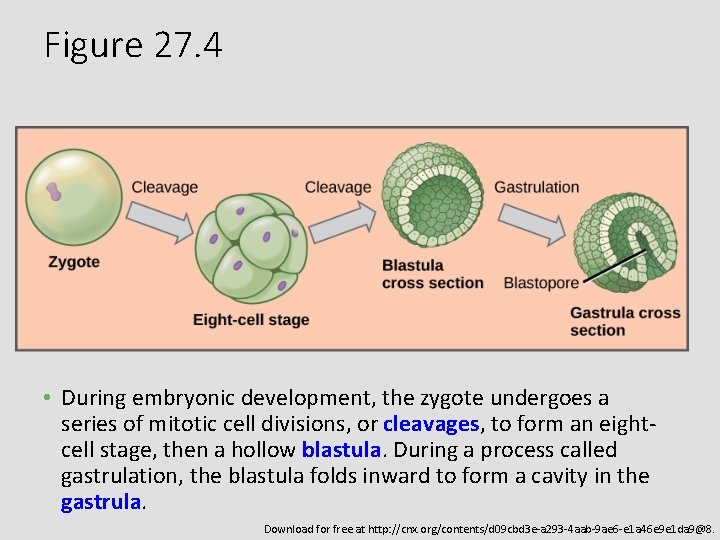 Figure 27.4

Zygote

Cleavage

Eight-cell stage

Cleavage

Blastula cross section

Gastrulation

Blastopore

Gastrula cross section

• During embryonic development, the zygote undergoes a series of mitotic cell divisions, or cleavages, to form an eight-cell stage, then a hollow blastula. During a process called gastrulation, the blastula folds inward to form a cavity in the gastrula.

Download for free at http://cnx.org/contents/d09cbd3e-a293-4aab-9ae6-e1a46e9e1da9@8.